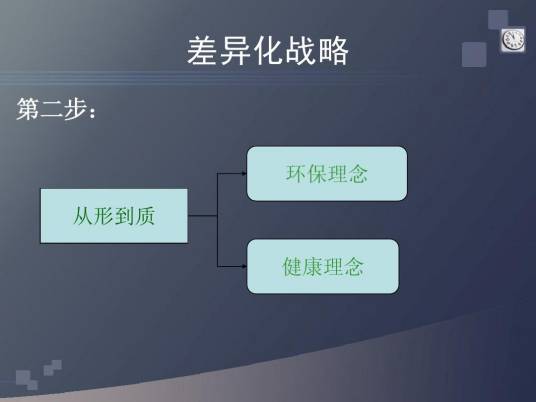 差异化战略

第二步：

从形到质

环保理念

健康理念